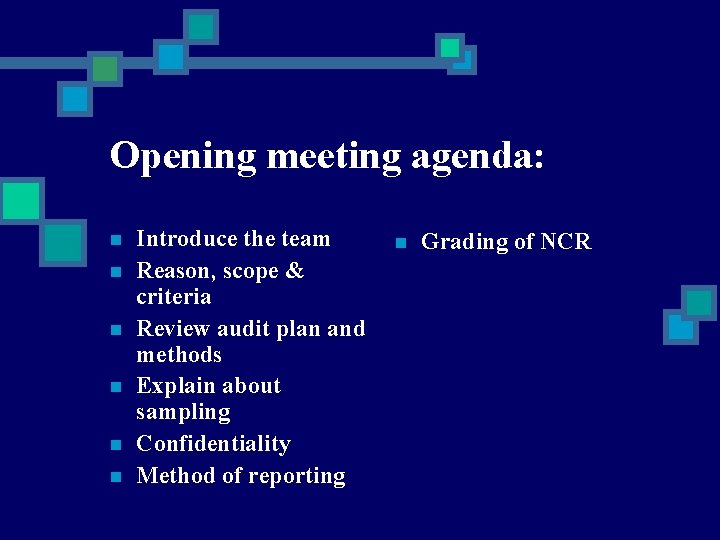 Opening meeting agenda:

- Introduce the team
- Reason, scope & criteria
- Review audit plan and methods
- Explain about sampling
- Confidentiality
- Method of reporting

- Grading of NCR